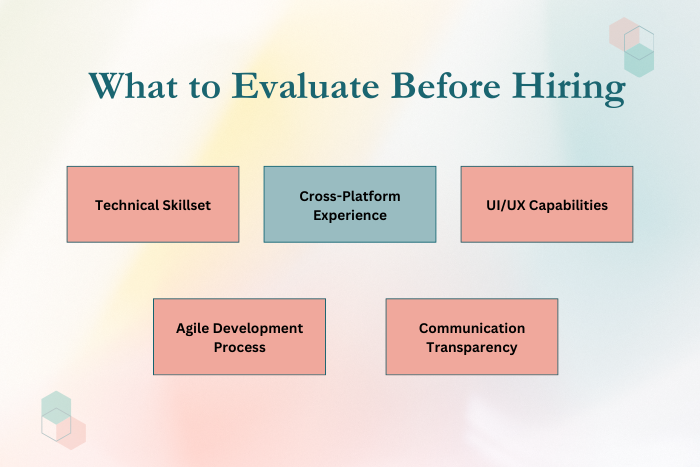 What to Evaluate Before Hiring

Technical Skillset

Cross-Platform Experience

UI/UX Capabilities

Agile Development Process

Communication Transparency